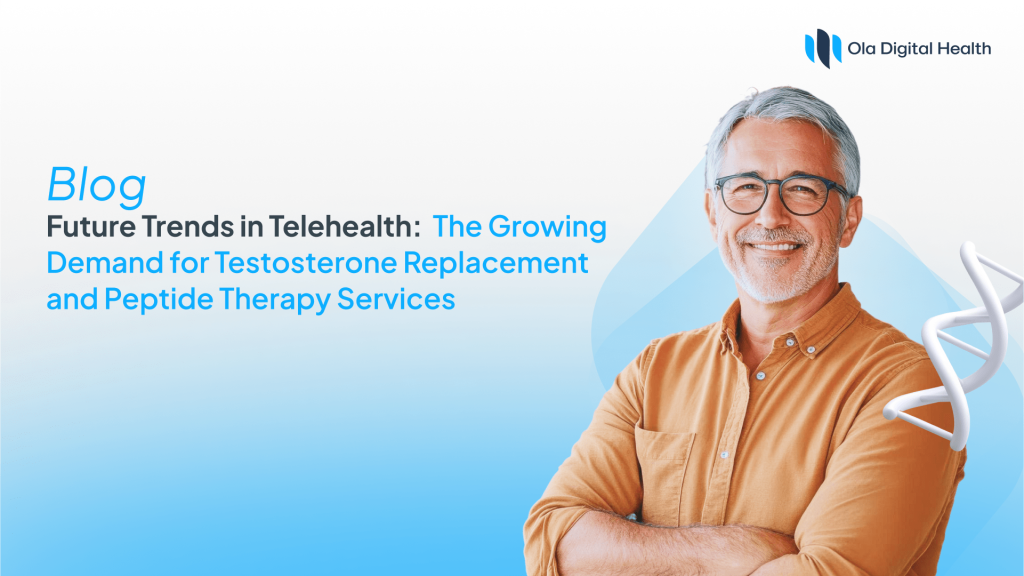 Ola Digital Health

Blog

Future Trends in Telehealth: The Growing Demand for Testosterone Replacement and Peptide Therapy Services